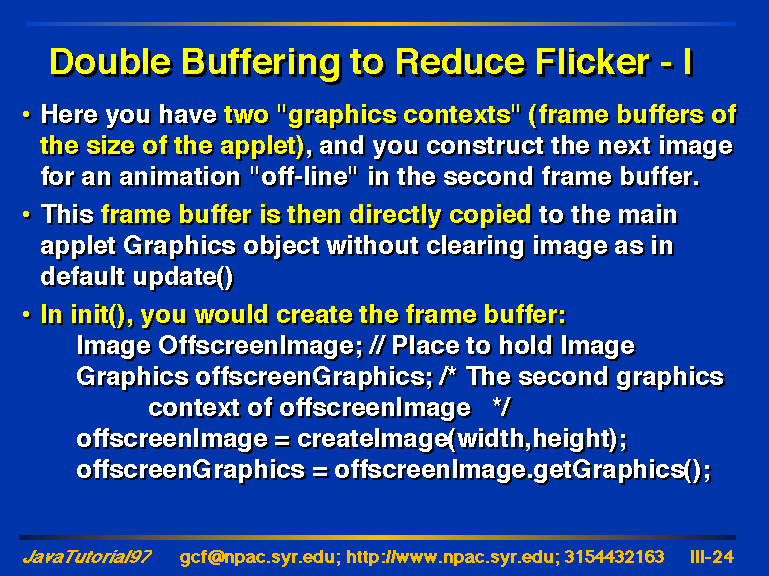 Double Buffering to Reduce Flicker - I

• Here you have two "graphics contexts" (frame buffers of the size of the applet), and you construct the next image for an animation "off-line" in the second frame buffer.

• This frame buffer is then directly copied to the main applet Graphics object without clearing image as in default update()

• In init(), you would create the frame buffer:
Image OffscreenImage; // Place to hold Image
Graphics offscreenGraphics; /* The second graphics context of offscreenImage */
offscreenImage = createImage(width,height);
offscreenGraphics = offscreenImage.getGraphics();

JavaTutorial97 gcf@npac.syr.edu; http://www.npac.syr.edu; 3154432163 III-24